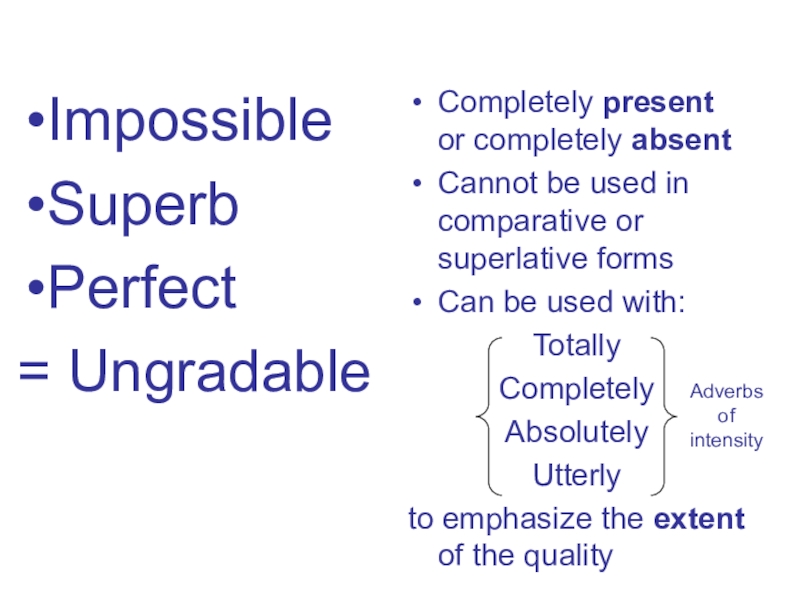 •Impossible
•Superb
•Perfect
= Ungradable

• Completely present or completely absent
• Cannot be used in comparative or superlative forms
• Can be used with:

Totally
Completely
Absolutely
Utterly

Adverbs of intensity

to emphasize the extent of the quality